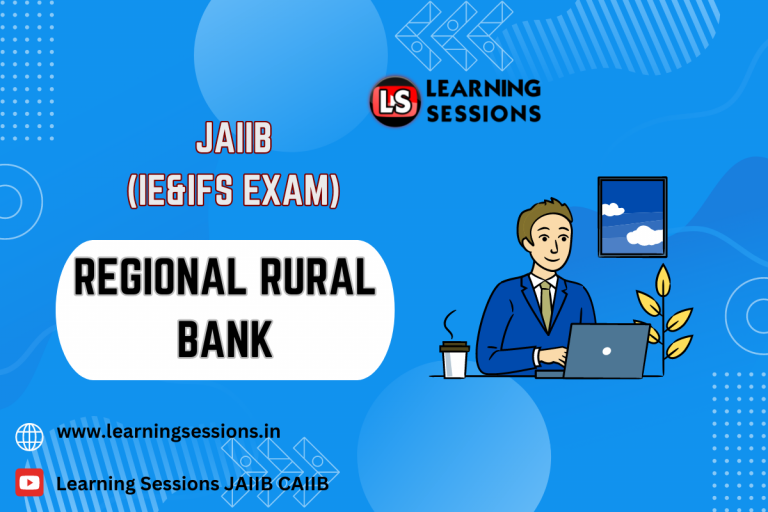 LS LEARNING SESSIONS

JAIIB
(IE&IFS EXAM)

REGIONAL RURAL BANK

www.learningsessions.in

Learning Sessions JAIIB CAIIB